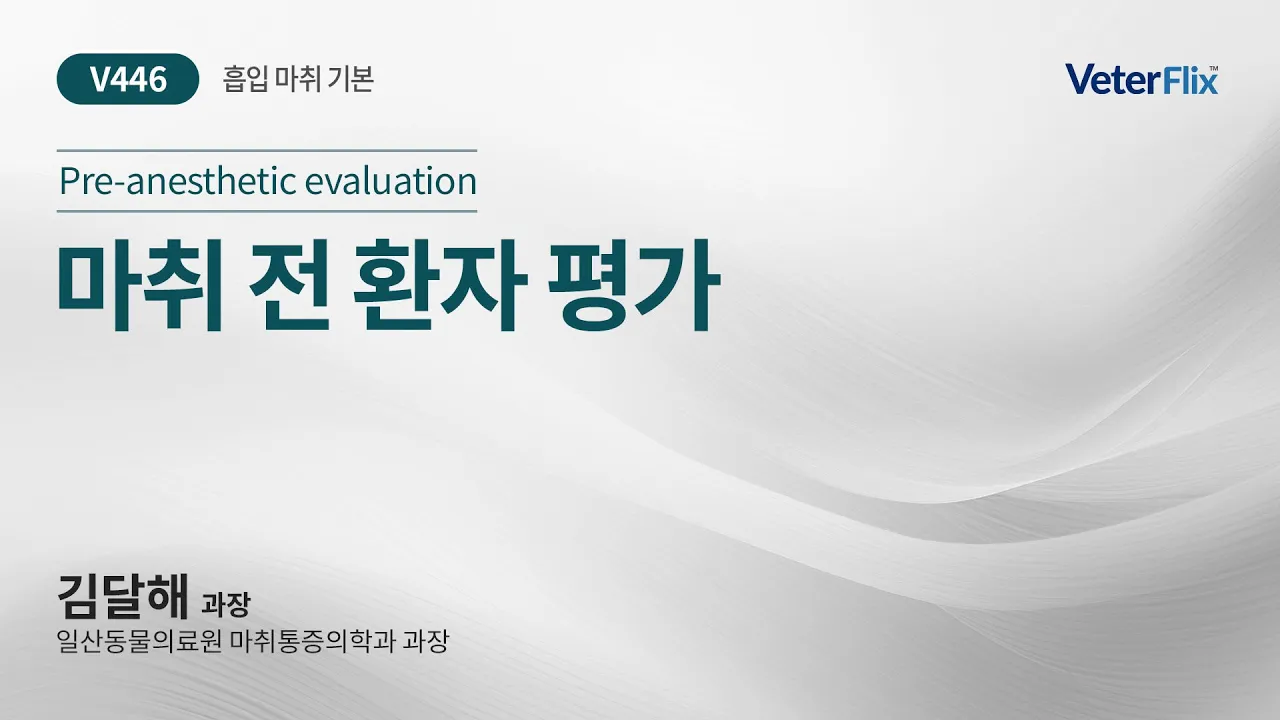 V446 흡입 마취 기본

VeterFlix™

Pre-anesthetic evaluation

마취 전 환자 평가

김달해 과장
일산동물의료원 마취통증의학과 과장